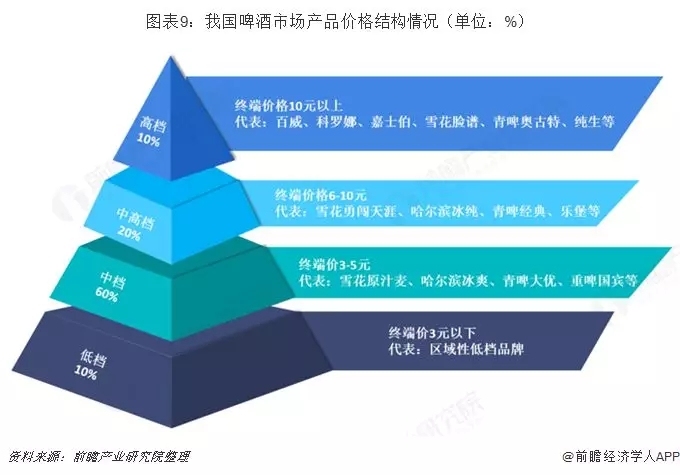 图表9：我国啤酒市场产品价格结构情况（单位：%）

高档
10%

终端价格10元以上
代表：百威、科罗娜、嘉士伯、雪花脸谱、青啤奥古特、纯生等

中高档
20%

终端价格6-10元
代表：雪花勇闯天涯、哈尔滨冰纯、青啤经典、乐堡等

中档
60%

终端价3-5元
代表：雪花原汁麦、哈尔滨冰爽、青啤大优、重啤国宾等

低档
10%

终端价3元以下
代表：区域性低档品牌

资料来源：前瞻产业研究院整理

@前瞻经济学人APP